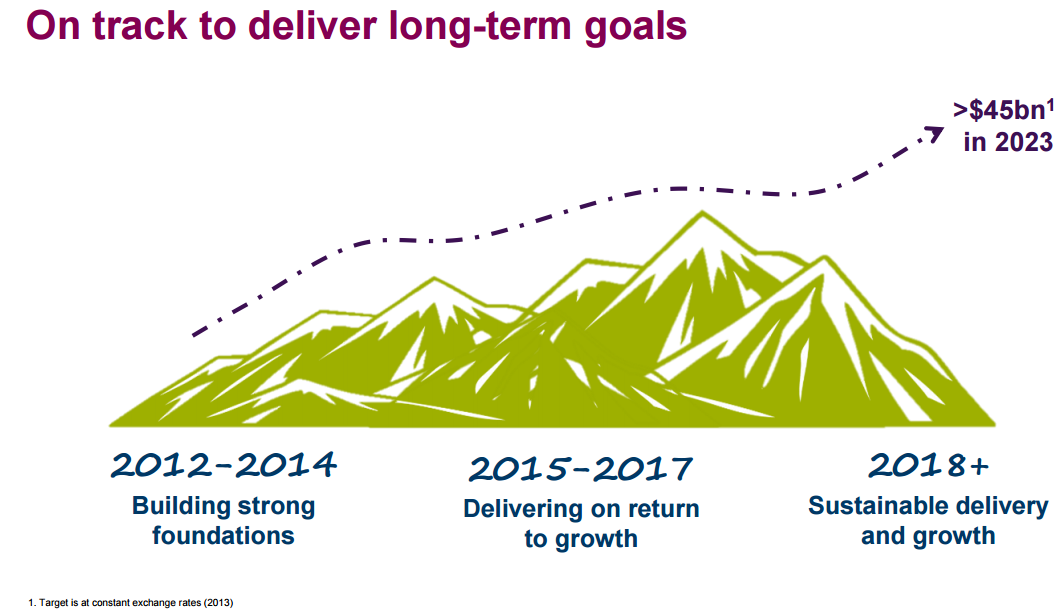 On track to deliver long-term goals

>\$45bn$^1$ in 2023

2012-2014
Building strong foundations

2015-2017
Delivering on return to growth

2018+
Sustainable delivery and growth

1. Target is at constant exchange rates (2013)